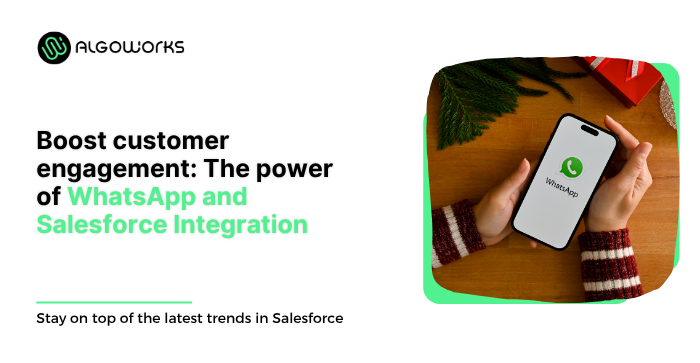 ALGOWORKS

Boost customer engagement: The power of WhatsApp and Salesforce Integration

WhatsApp

Stay on top of the latest trends in Salesforce